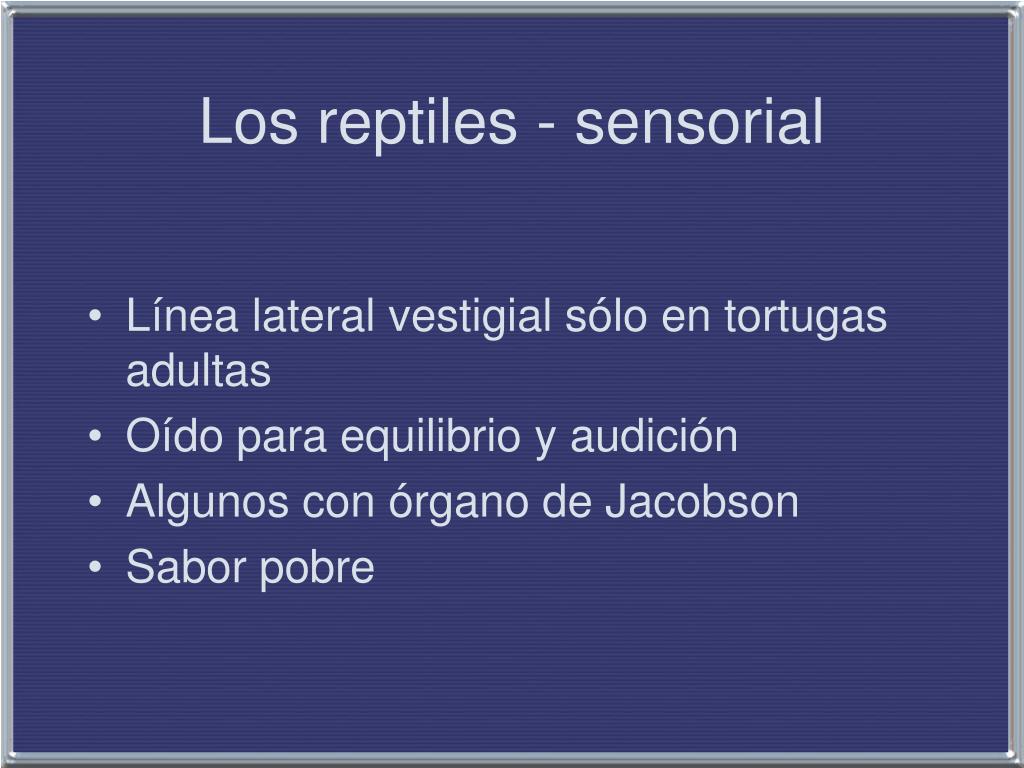 Los reptiles - sensorial

• Línea lateral vestigial sólo en tortugas adultas
• Oído para equilibrio y audición
• Algunos con órgano de Jacobson
• Sabor pobre